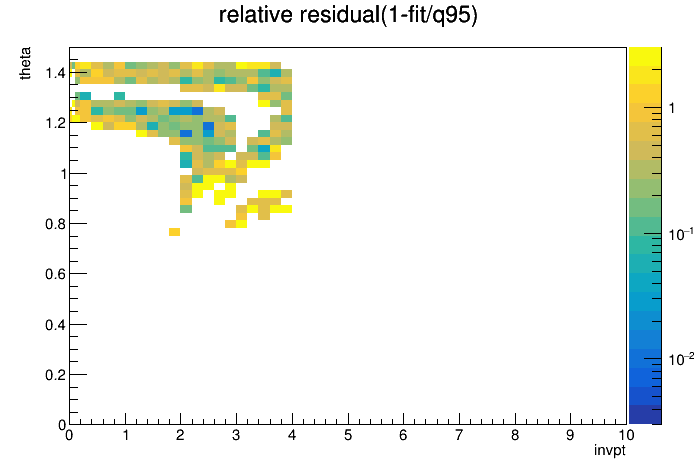 relative residual(1-fit/q95)

theta

1.4
1.2
1
0.8
0.6
0.4
0.2
0

0 1 2 3 4 5 6 7 8 9 10

invpt

1
$10^{-1}$
$10^{-2}$